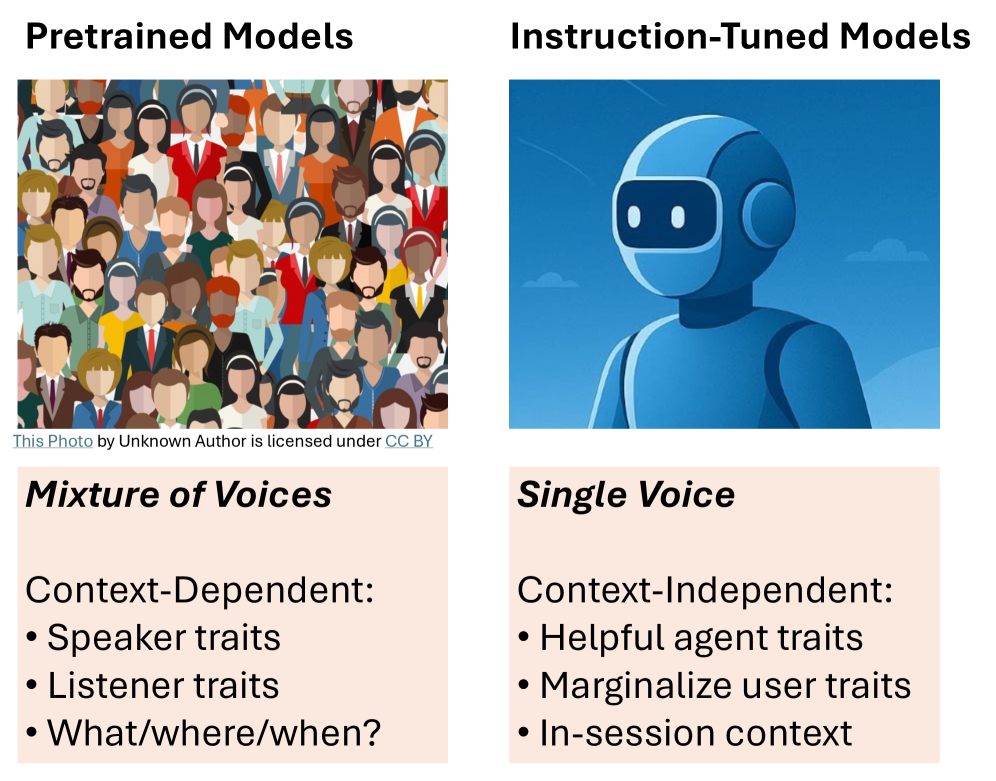 Pretrained Models

This Photo by Unknown Author is licensed under CC BY

Mixture of Voices

Context-Dependent:
• Speaker traits
• Listener traits
• What/where/when?

Instruction-Tuned Models

Single Voice

Context-Independent:
• Helpful agent traits
• Marginalize user traits
• In-session context